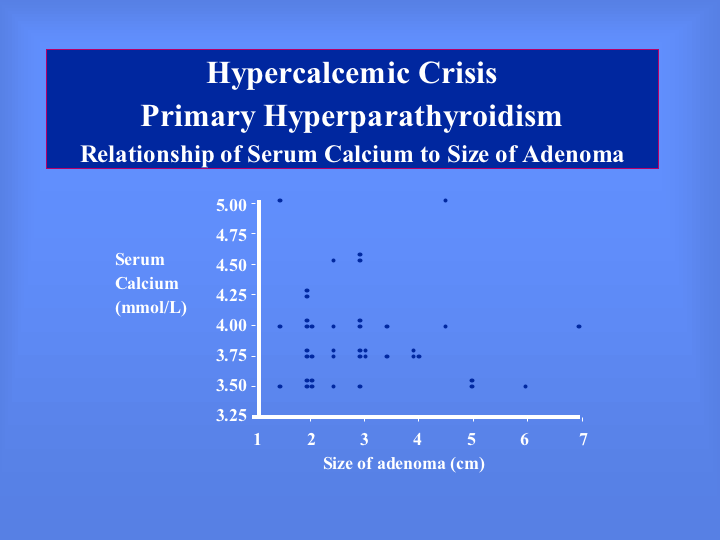 Hypercalcemic Crisis
Primary Hyperparathyroidism
Relationship of Serum Calcium to Size of Adenoma

Serum Calcium (mmol/L)

5.00
4.75
4.50
4.25
4.00
3.75
3.50
3.25

1 2 3 4 5 6 7

Size of adenoma (cm)